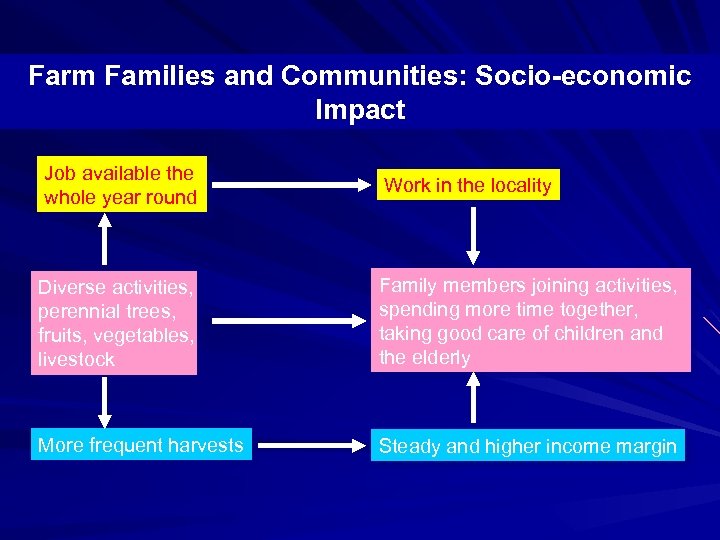 Farm Families and Communities: Socio-economic Impact

Job available the whole year round

Work in the locality

Diverse activities, perennial trees, fruits, vegetables, livestock

Family members joining activities, spending more time together, taking good care of children and the elderly

More frequent harvests

Steady and higher income margin